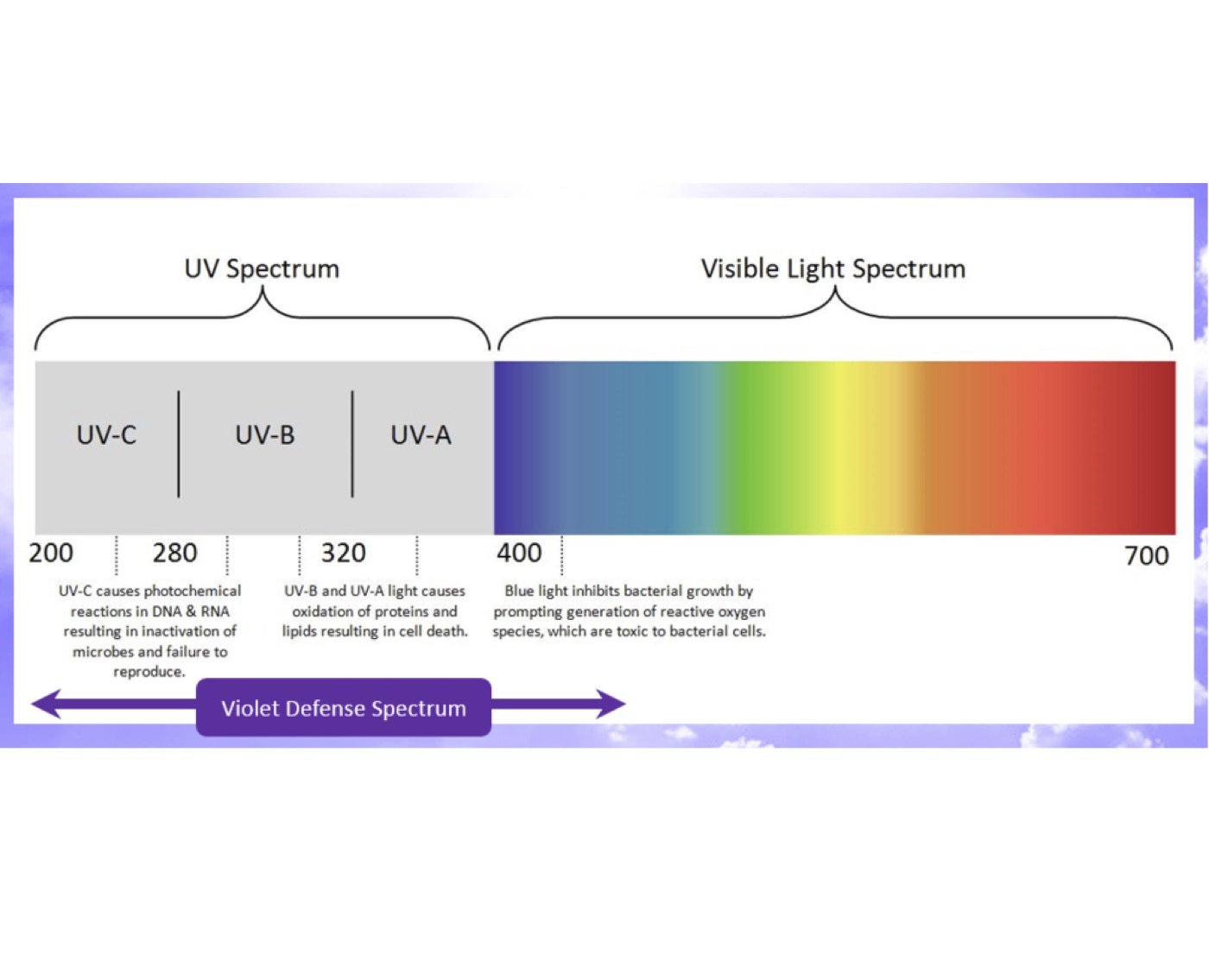 UV Spectrum

Visible Light Spectrum

UV-C

UV-B

UV-A

200

280

320

400

700

UV-C causes photochemical reactions in DNA & RNA resulting in inactivation of microbes and failure to reproduce.

UV-B and UV-A light causes oxidation of proteins and lipids resulting in cell death.

Blue light inhibits bacterial growth by prompting generation of reactive oxygen species, which are toxic to bacterial cells.

Violet Defense Spectrum